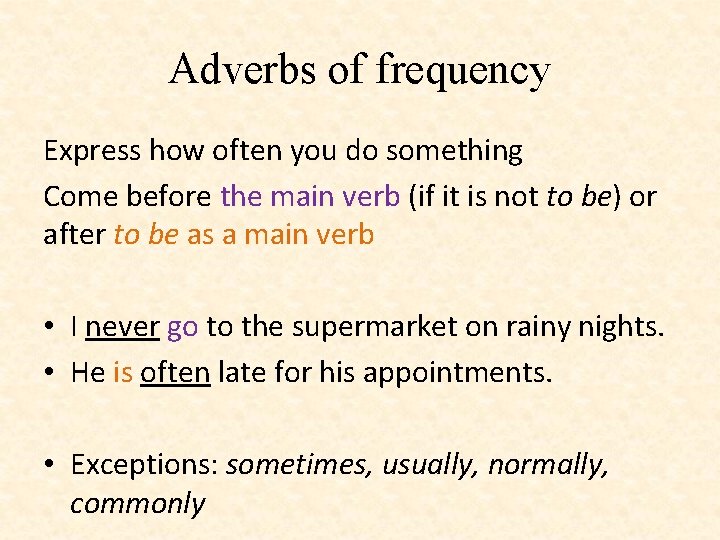 Adverbs of frequency

Express how often you do something

Come before the main verb (if it is not to be) or after to be as a main verb

• I never go to the supermarket on rainy nights.
• He is often late for his appointments.

• Exceptions: sometimes, usually, normally, commonly